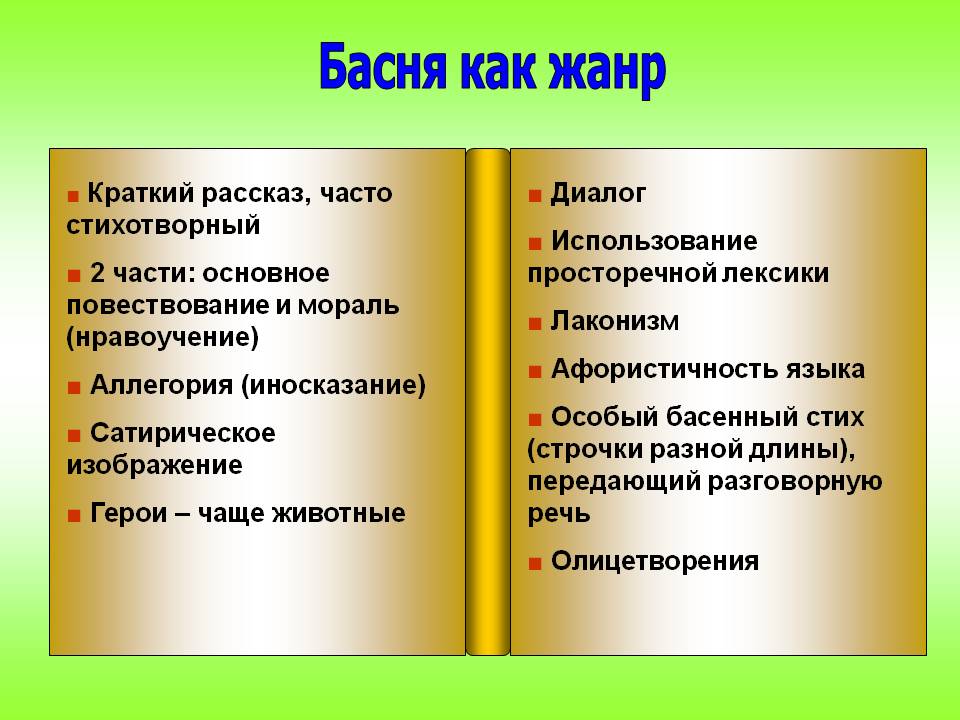 Басня как жанр

■ Краткий рассказ, часто стихотворный

■ 2 части: основное повествование и мораль (нравоучение)

■ Аллегория (иносказание)

■ Сатирическое изображение

■ Герои – чаще животные

■ Диалог

■ Использование просторечной лексики

■ Лаконизм

■ Афористичность языка

■ Особый басенный стих (строчки разной длины), передающий разговорную речь

■ Олицетворения